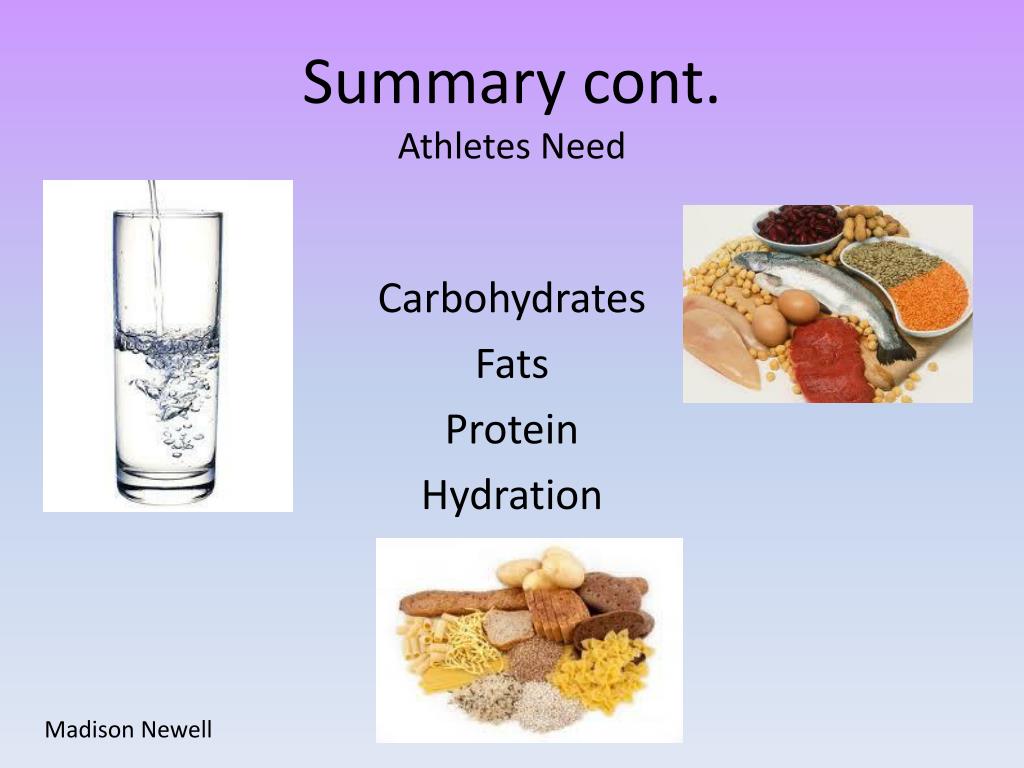 Summary cont.
Athletes Need

Carbohydrates
Fats
Protein
Hydration

Madison Newell